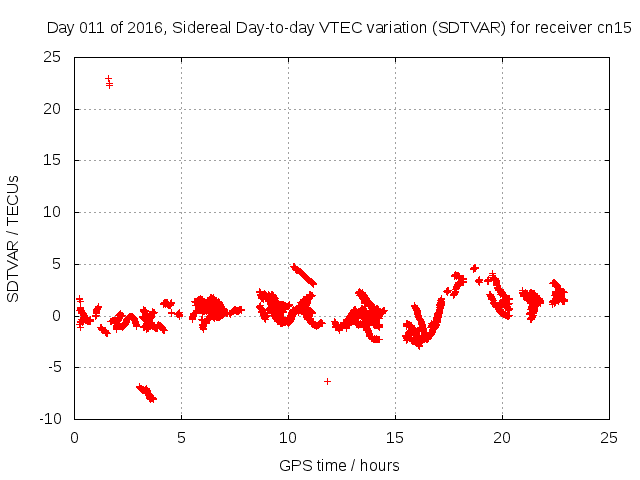 Day 011 of 2016, Sidereal Day-to-day VTEC variation (SDTVAR) for receiver cn15

SDTVAR / TECUs

25
20
15
10
5
0
-5
-10

0
5
10
15
20
25

GPS time / hours